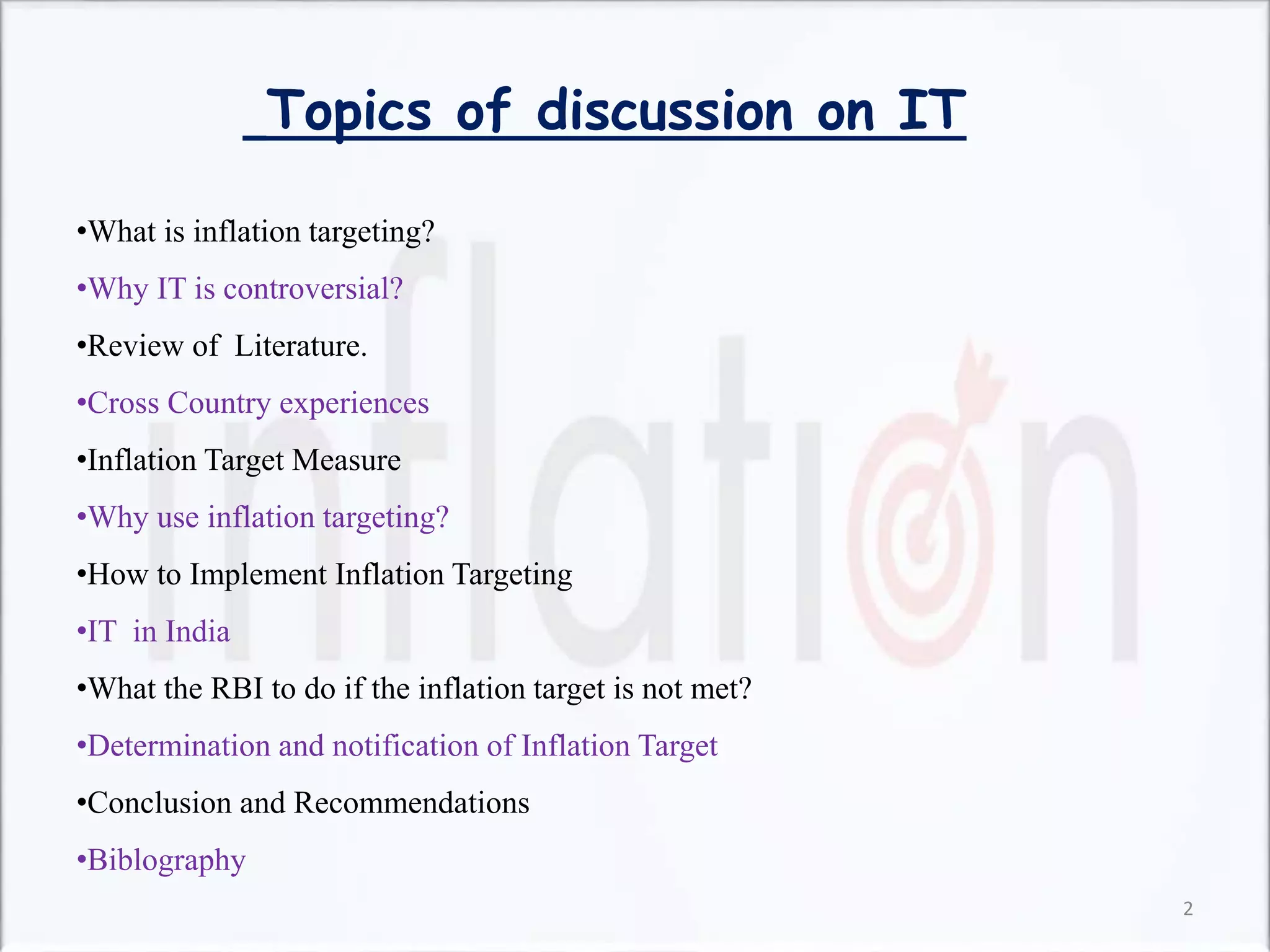 Topics of discussion on IT

•What is inflation targeting?

•Why IT is controversial?

•Review of Literature.

•Cross Country experiences

•Inflation Target Measure

•Why use inflation targeting?

•How to Implement Inflation Targeting

•IT in India

•What the RBI to do if the inflation target is not met?

•Determination and notification of Inflation Target

•Conclusion and Recommendations

•Biblography

inflation

2